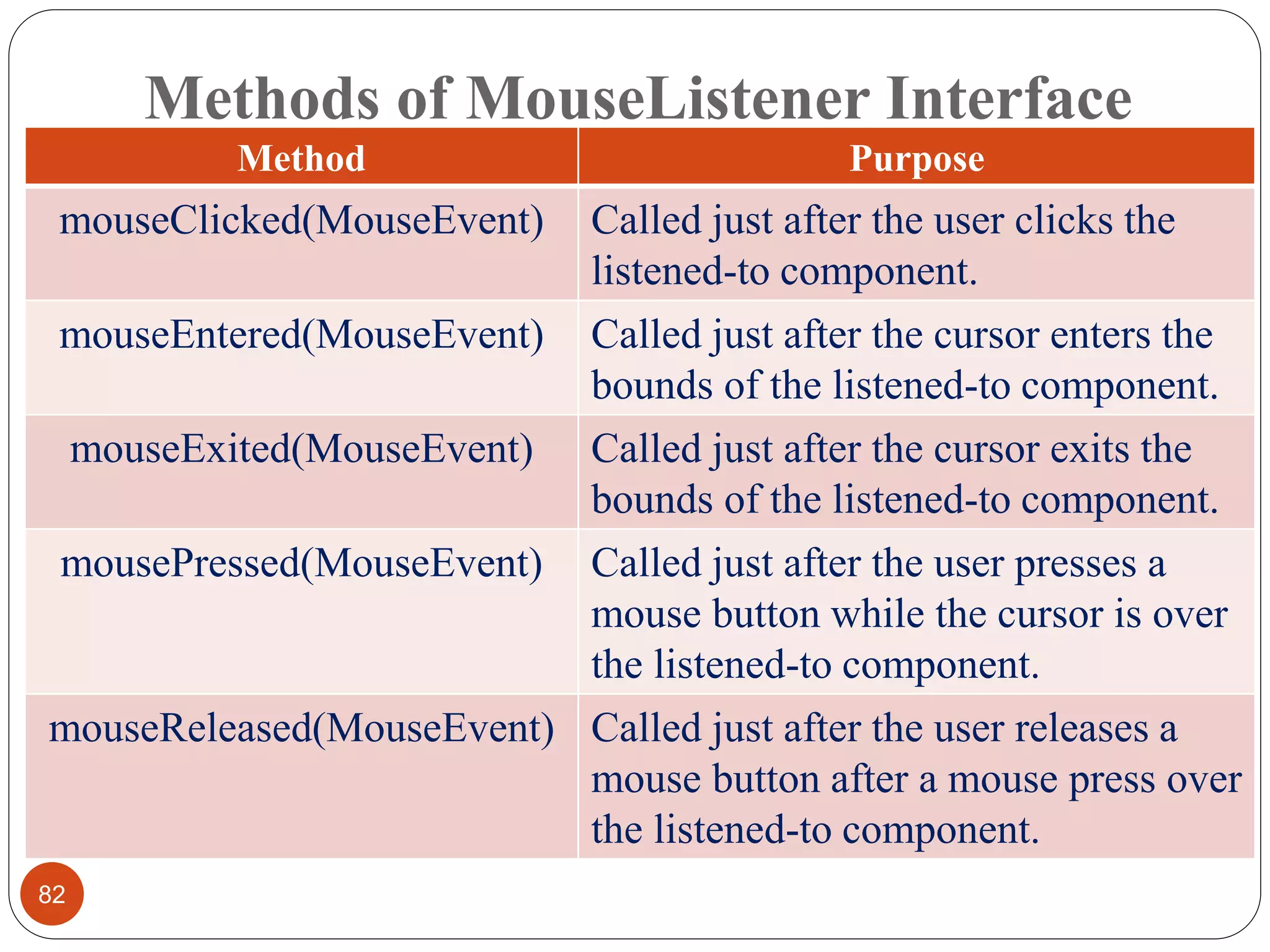 Methods of MouseListener Interface

| Method | Purpose |
|---|---|
| mouseClicked(MouseEvent) | Called just after the user clicks the listened-to component. |
| mouseEntered(MouseEvent) | Called just after the cursor enters the bounds of the listened-to component. |
| mouseExited(MouseEvent) | Called just after the cursor exits the bounds of the listened-to component. |
| mousePressed(MouseEvent) | Called just after the user presses a mouse button while the cursor is over the listened-to component. |
| mouseReleased(MouseEvent) | Called just after the user releases a mouse button after a mouse press over the listened-to component. |

82